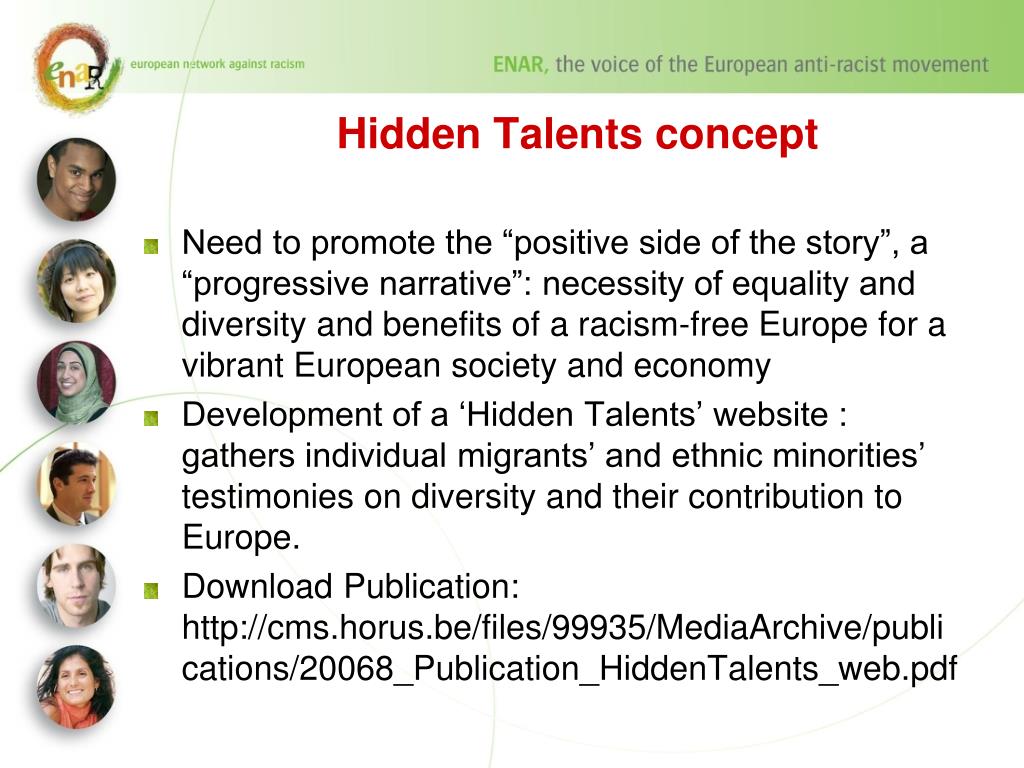 enaR european network against racism

ENAR, the voice of the European anti-racist movement

Hidden Talents concept

Need to promote the “positive side of the story”, a “progressive narrative”: necessity of equality and diversity and benefits of a racism-free Europe for a vibrant European society and economy

Development of a ‘Hidden Talents’ website : gathers individual migrants’ and ethnic minorities’ testimonies on diversity and their contribution to Europe.

Download Publication: http://cms.horus.be/files/99935/MediaArchive/publications/20068_Publication_HiddenTalents_web.pdf